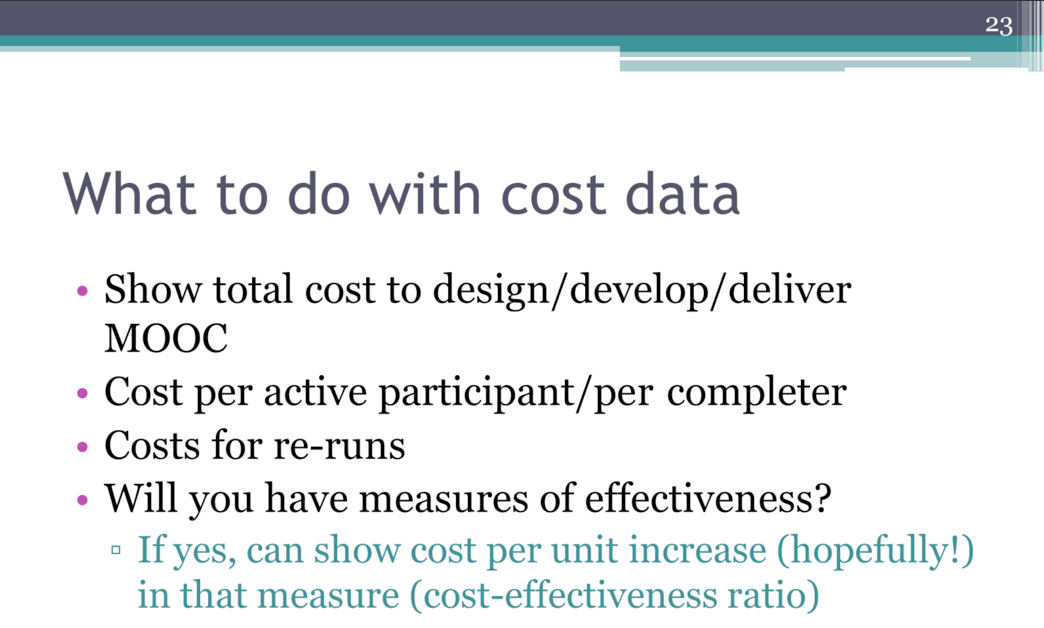 23

What to do with cost data

• Show total cost to design/develop/deliver MOOC
• Cost per active participant/per completer
• Costs for re-runs
• Will you have measures of effectiveness?
▫ If yes, can show cost per unit increase (hopefully!) in that measure (cost-effectiveness ratio)